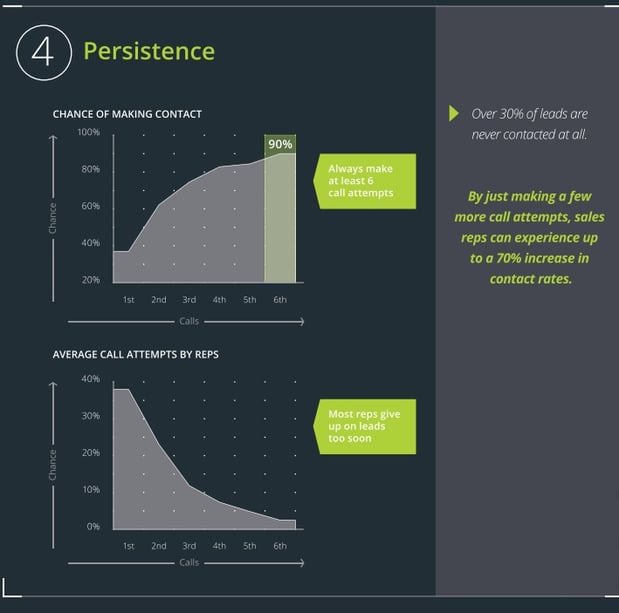 4 Persistence

CHANCE OF MAKING CONTACT

100%
80%
60%
40%
20%

Chance

90%

1st 2nd 3rd 4th 5th 6th

Calls

Always make at least 6 call attempts

AVERAGE CALL ATTEMPTS BY REPS

40%
30%
20%
10%
0%

Chance

1st 2nd 3rd 4th 5th 6th

Calls

Most reps give up on leads too soon

Over 30% of leads are never contacted at all.

By just making a few more call attempts, sales reps can experience up to a 70% increase in contact rates.